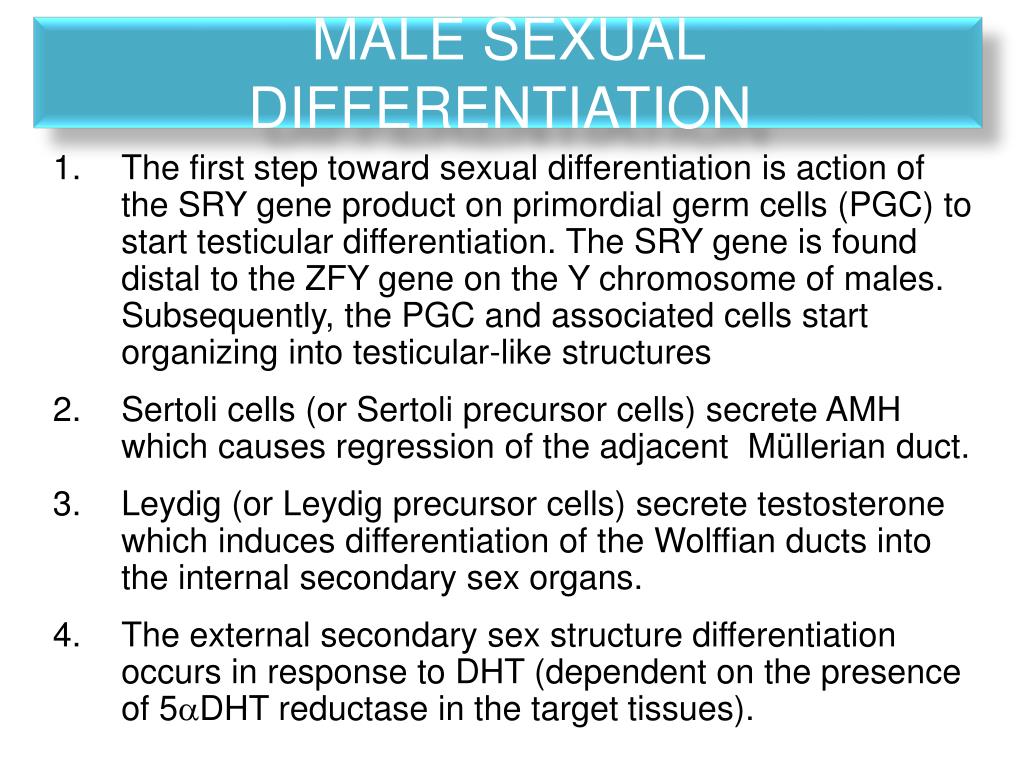 MALE SEXUAL DIFFERENTIATION

1. The first step toward sexual differentiation is action of the SRY gene product on primordial germ cells (PGC) to start testicular differentiation. The SRY gene is found distal to the ZFY gene on the Y chromosome of males. Subsequently, the PGC and associated cells start organizing into testicular-like structures

2. Sertoli cells (or Sertoli precursor cells) secrete AMH which causes regression of the adjacent Müllerian duct.

3. Leydig (or Leydig precursor cells) secrete testosterone which induces differentiation of the Wolffian ducts into the internal secondary sex organs.

4. The external secondary sex structure differentiation occurs in response to DHT (dependent on the presence of 5$\alpha$DHT reductase in the target tissues).